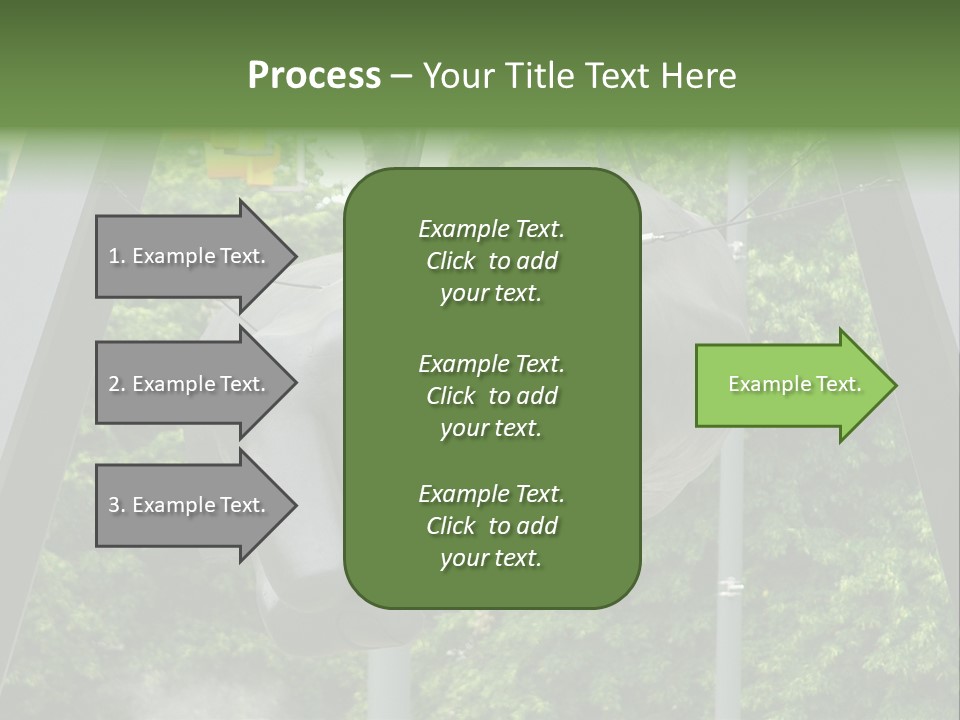 Process – Your Title Text Here

1. Example Text.

2. Example Text.

3. Example Text.

Example Text. Click to add your text.

Example Text. Click to add your text.

Example Text. Click to add your text.

Example Text.